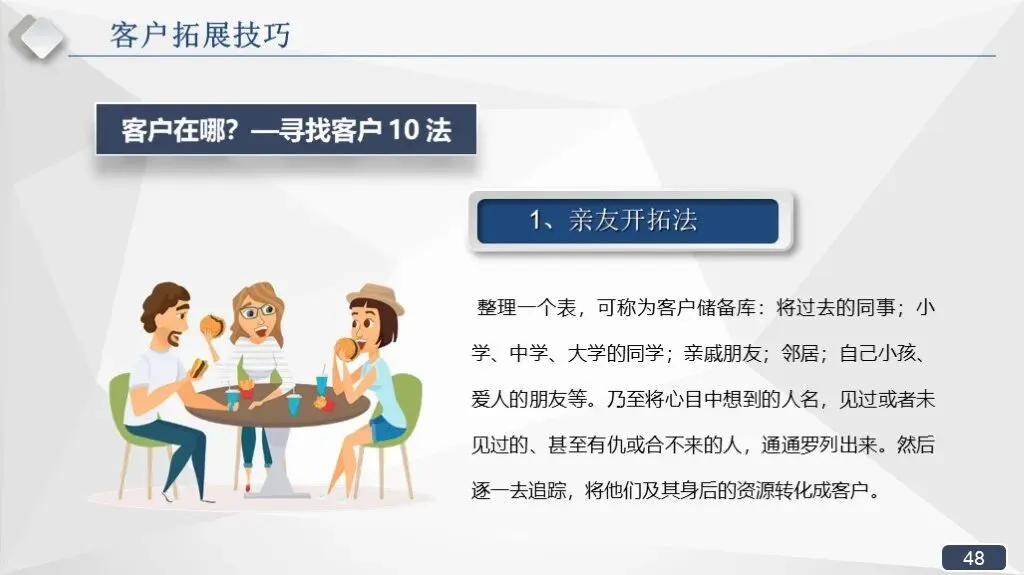 客户拓展技巧

客户在哪？—寻找客户 10 法

1、亲友开拓法

整理一个表，可称为客户储备库：将过去的同事；小学、中学、大学的同学；亲戚朋友；邻居；自己小孩、爱人的朋友等。乃至将心目中想到的人名，见过或者未见过的、甚至有仇或合不来的人，通通罗列出来。然后逐一去追踪，将他们及其身后的资源转化成客户。

48